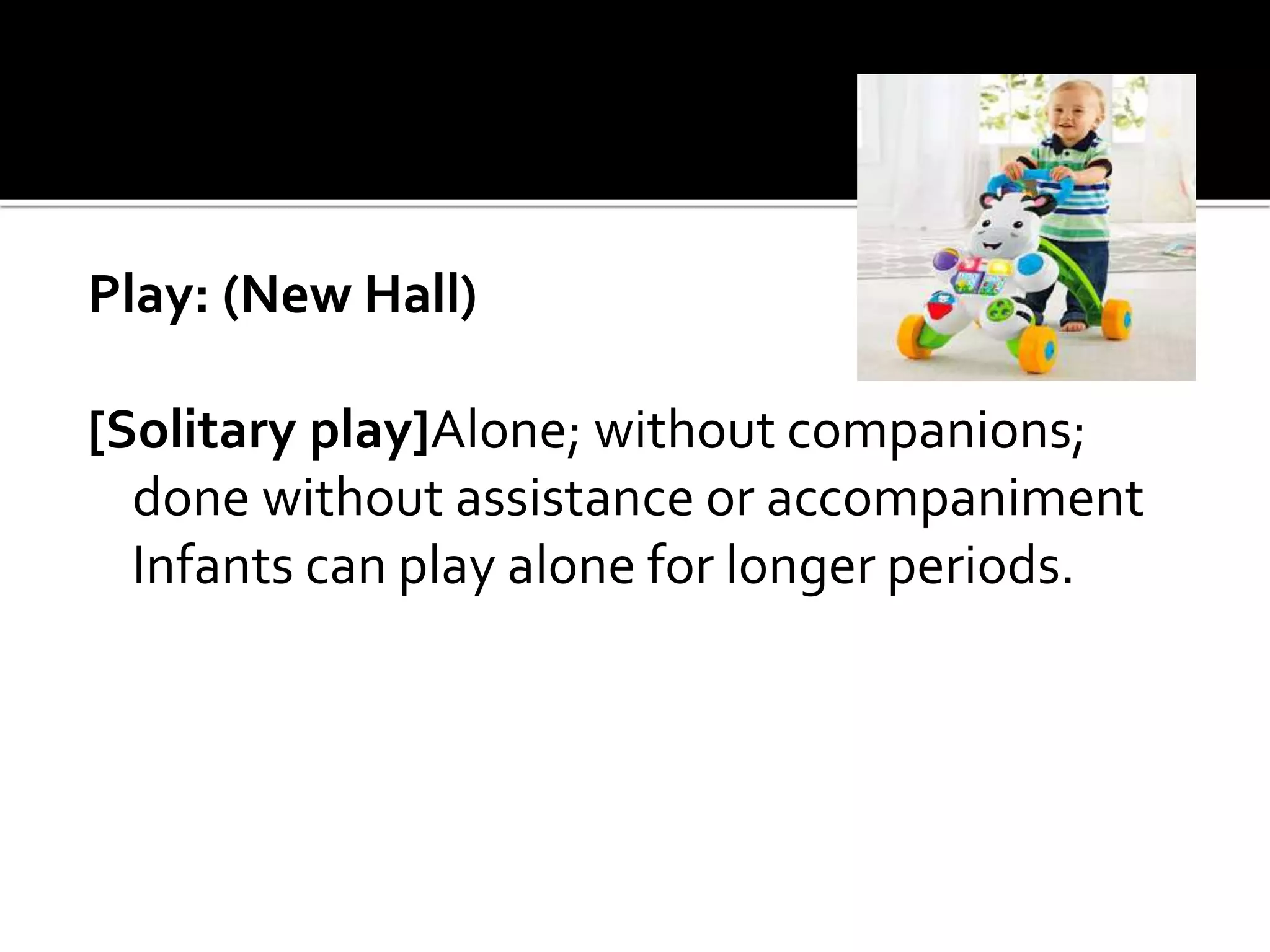 Play: (New Hall)

[Solitary play]Alone; without companions; done without assistance or accompaniment Infants can play alone for longer periods.